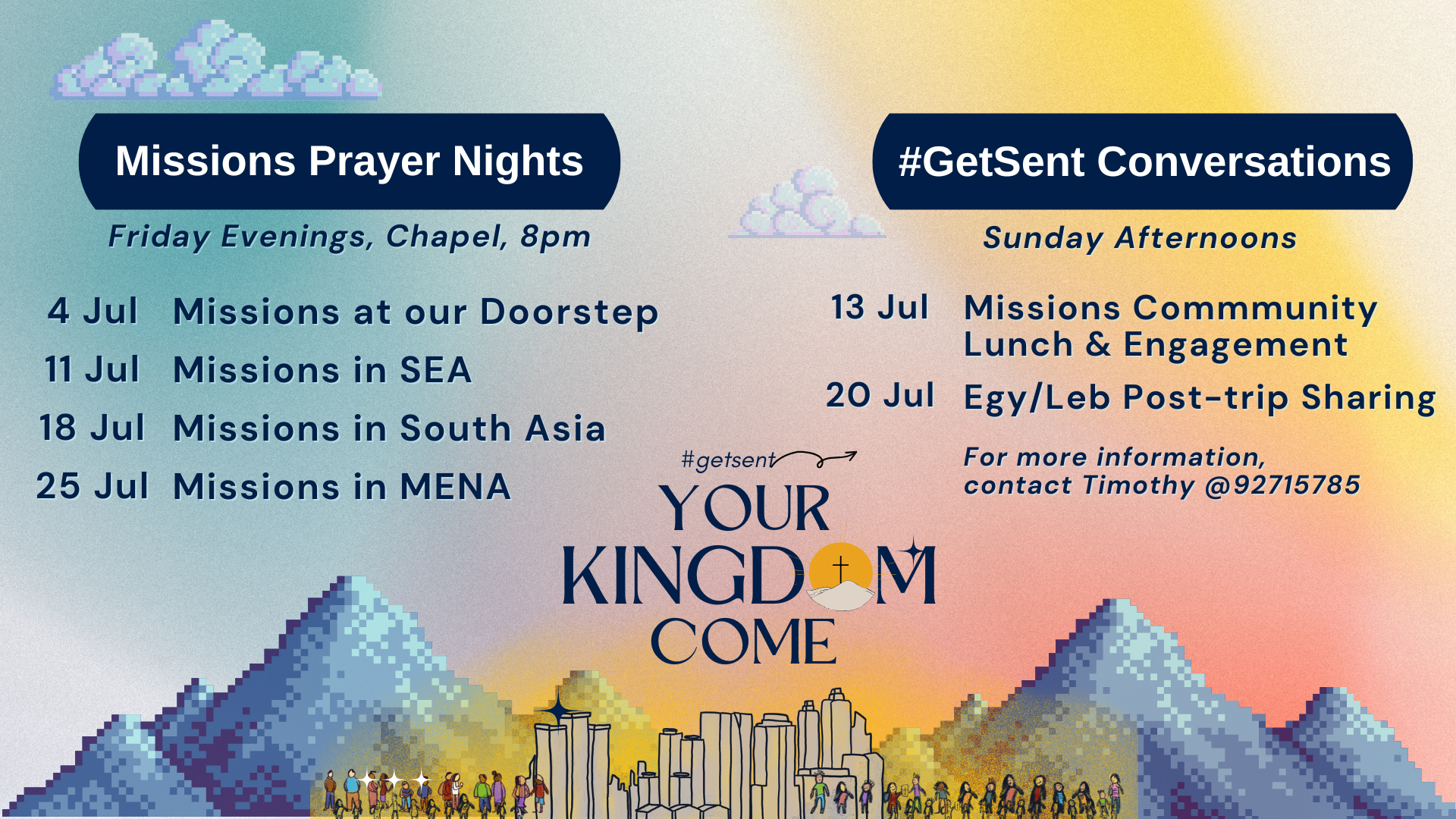 Missions Prayer Nights

Friday Evenings, Chapel, 8pm

4 Jul Missions at our Doorstep

11 Jul Missions in SEA

18 Jul Missions in South Asia

25 Jul Missions in MENA

#GetSent Conversations

Sunday Afternoons

13 Jul Missions Commmunity Lunch & Engagement

20 Jul Egy/Leb Post-trip Sharing

For more information, contact Timothy @92715785

#getsent

YOUR KINGDOM COME